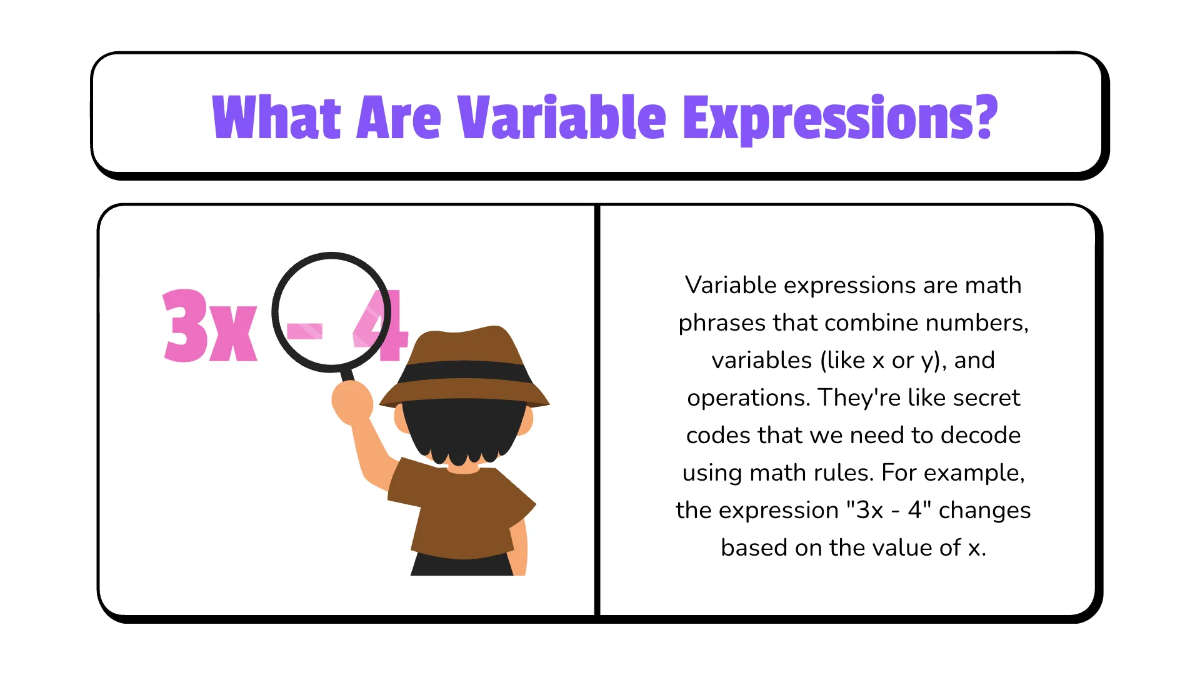 What Are Variable Expressions?

$3x - 4$

Variable expressions are math phrases that combine numbers, variables (like x or y), and operations. They're like secret codes that we need to decode using math rules. For example, the expression "3x - 4" changes based on the value of x.